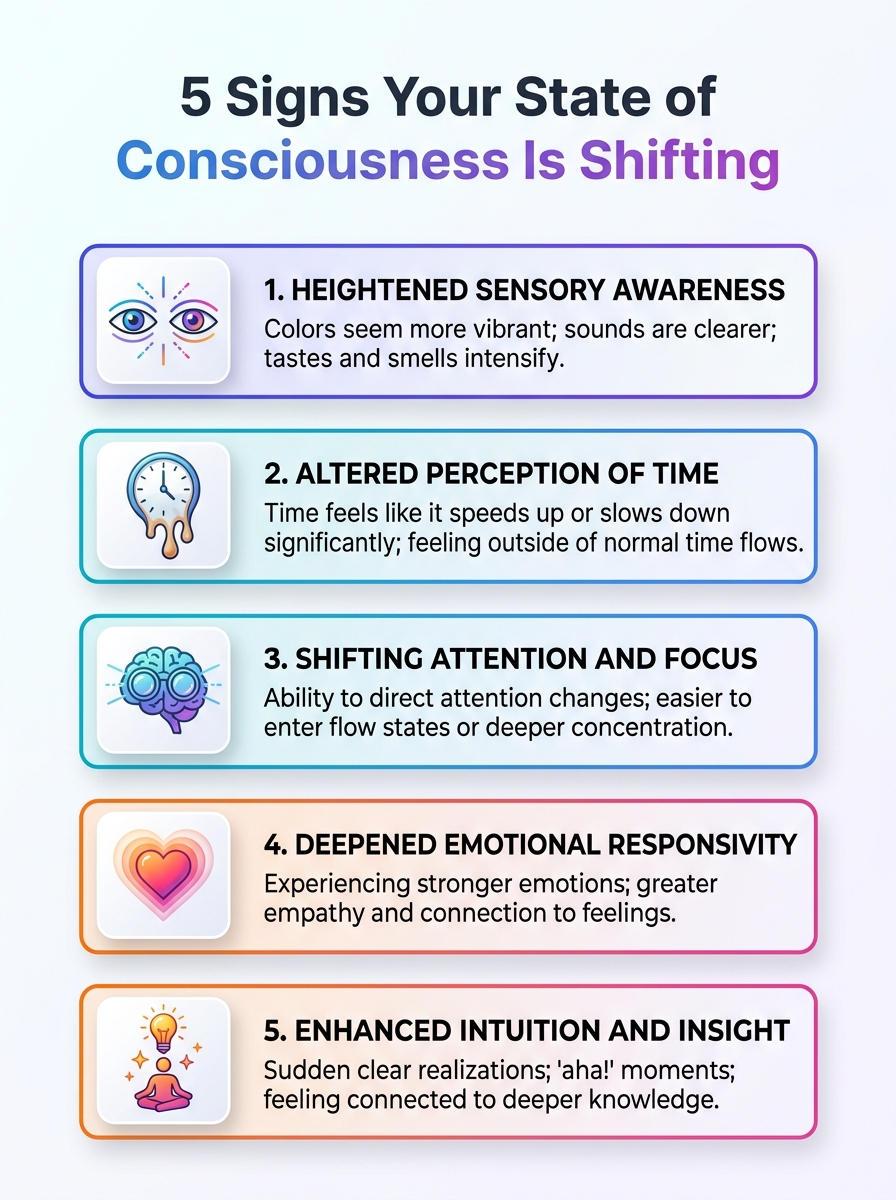 5 Signs Your State of Consciousness Is Shifting

1. HEIGHTENED SENSORY AWARENESS
Colors seem more vibrant; sounds are clearer; tastes and smells intensify.

2. ALTERED PERCEPTION OF TIME
Time feels like it speeds up or slows down significantly; feeling outside of normal time flows.

3. SHIFTING ATTENTION AND FOCUS
Ability to direct attention changes; easier to enter flow states or deeper concentration.

4. DEEPENED EMOTIONAL RESPONSIVITY
Experiencing stronger emotions; greater empathy and connection to feelings.

5. ENHANCED INTUITION AND INSIGHT
Sudden clear realizations; 'aha!' moments; feeling connected to deeper knowledge.